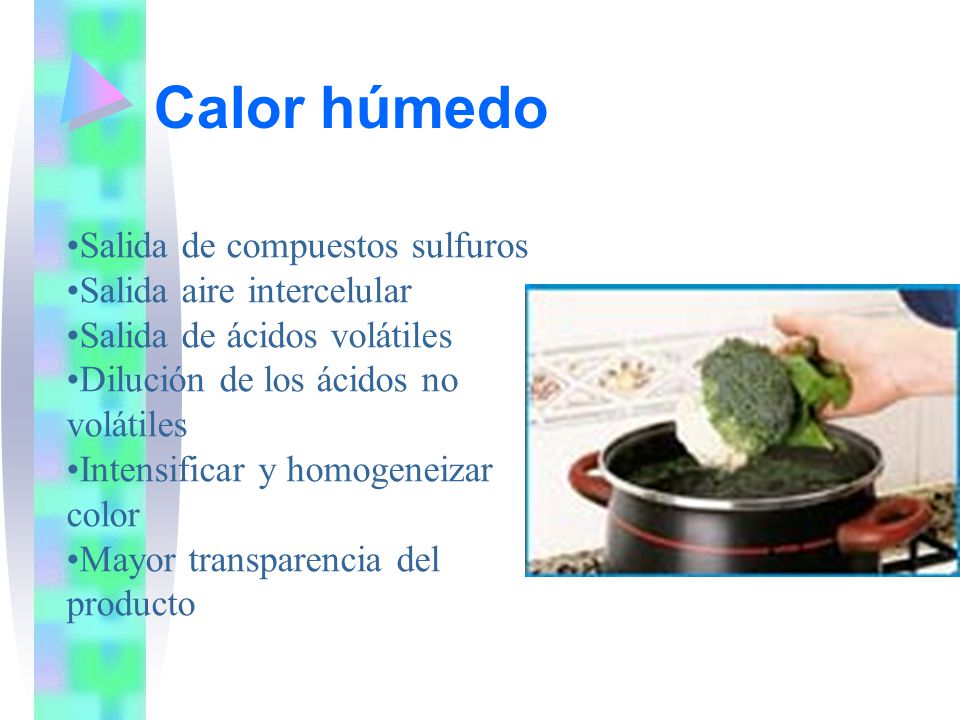 Calor húmedo

•Salida de compuestos sulfuros
•Salida aire intercelular
•Salida de ácidos volátiles
•Dilución de los ácidos no volátiles
•Intensificar y homogeneizar color
•Mayor transparencia del producto